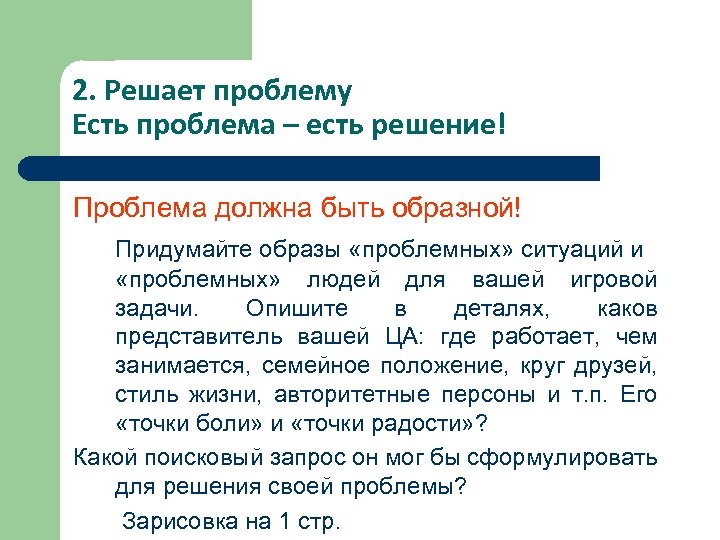 2. Решает проблему
Есть проблема – есть решение!

Проблема должна быть образной!

Придумайте образы «проблемных» ситуаций и «проблемных» людей для вашей игровой задачи. Опишите в деталях, каков представитель вашей ЦА: где работает, чем занимается, семейное положение, круг друзей, стиль жизни, авторитетные персоны и т.п. Его «точки боли» и «точки радости»?

Какой поисковый запрос он мог бы сформулировать для решения своей проблемы?

Зарисовка на 1 стр.